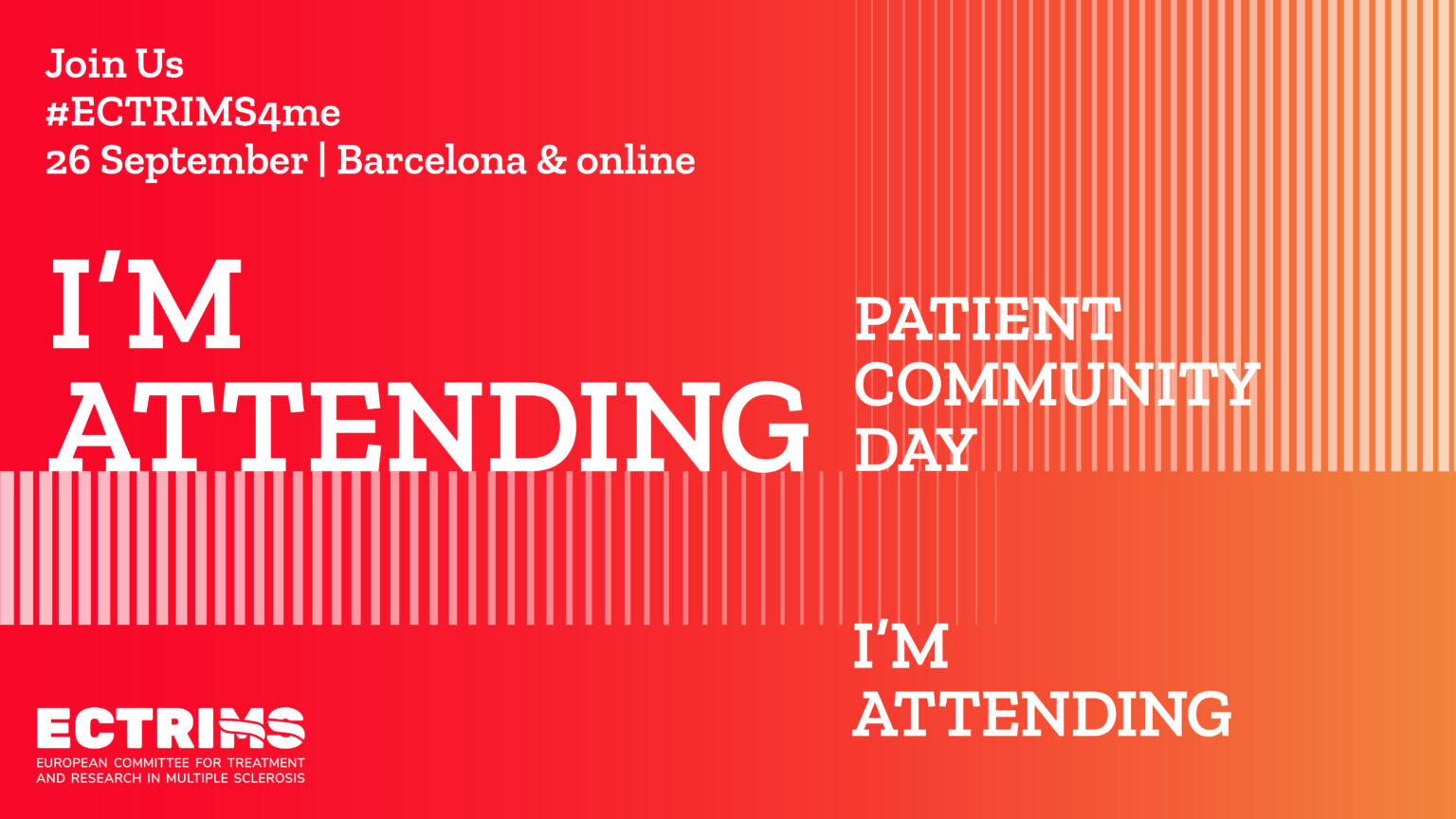 Join Us
#ECTRIMS4me
26 September | Barcelona & online

I'M ATTENDING

PATIENT COMMUNITY DAY

I'M ATTENDING

ECTRIMS
EUROPEAN COMMITTEE FOR TREATMENT AND RESEARCH IN MULTIPLE SCLEROSIS